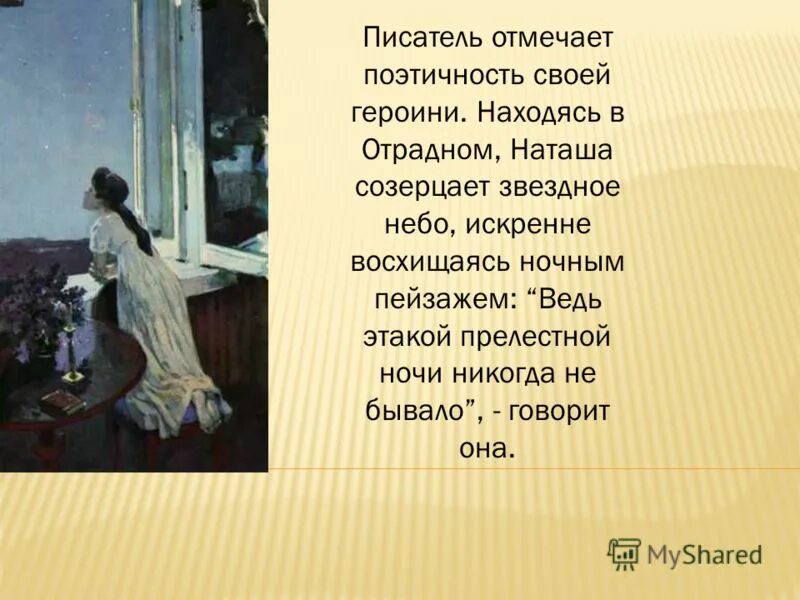 Писатель отмечает поэтичность своей героини. Находясь в Отрадном, Наташа созерцает звездное небо, искренне восхищаясь ночным пейзажем: “Ведь этакой прелестной ночи никогда не бывало”, - говорит она.

MyShared